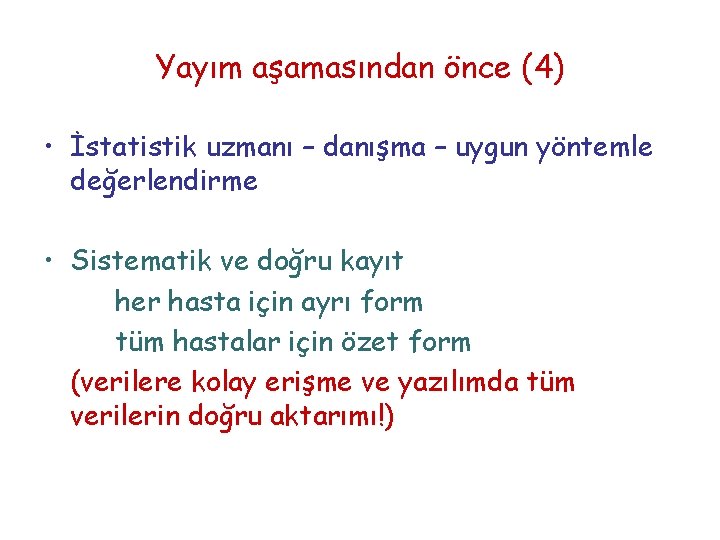 Yayım aşamasından önce (4)

• İstatistik uzmanı – danışma – uygun yöntemle değerlendirme

• Sistematik ve doğru kayıt
her hasta için ayrı form
tüm hastalar için özet form
(verilere kolay erişme ve yazılımda tüm verilerin doğru aktarımı!)